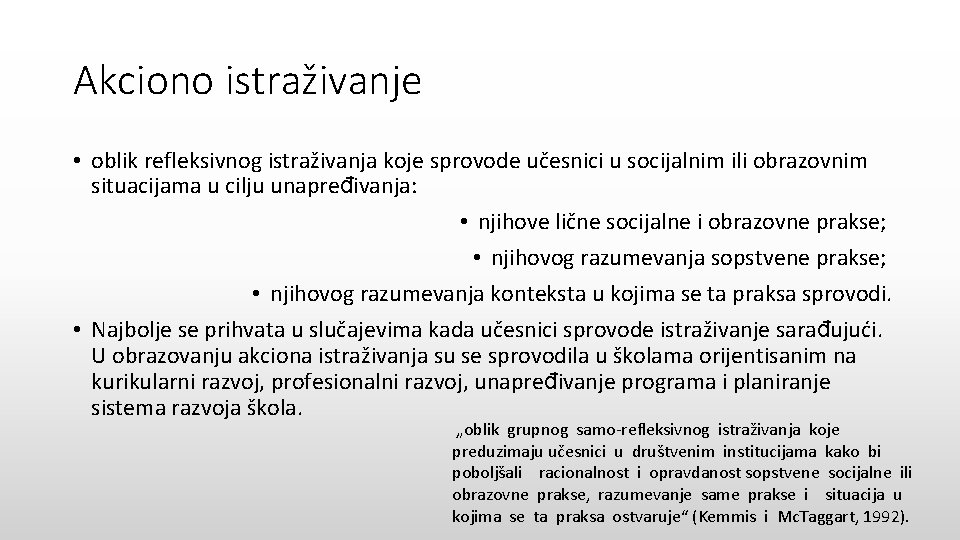 Akciono istraživanje

• oblik refleksivnog istraživanja koje sprovode učesnici u socijalnim ili obrazovnim situacijama u cilju unapređivanja:

• njihove lične socijalne i obrazovne prakse;

• njihovog razumevanja sopstvene prakse;

• njihovog razumevanja konteksta u kojima se ta praksa sprovodi.

• Najbolje se prihvata u slučajevima kada učesnici sprovode istraživanje sarađujući. U obrazovanju akciona istraživanja su se sprovodila u školama orijentisanim na kurikularni razvoj, profesionalni razvoj, unapređivanje programa i planiranje sistema razvoja škola.

„oblik grupnog samo-refleksivnog istraživanja koje preduzimaju učesnici u društvenim institucijama kako bi poboljšali racionalnost i opravdanost sopstvene socijalne ili obrazovne prakse, razumevanje same prakse i situacija u kojima se ta praksa ostvaruje“ (Kemmis i McTaggart, 1992).